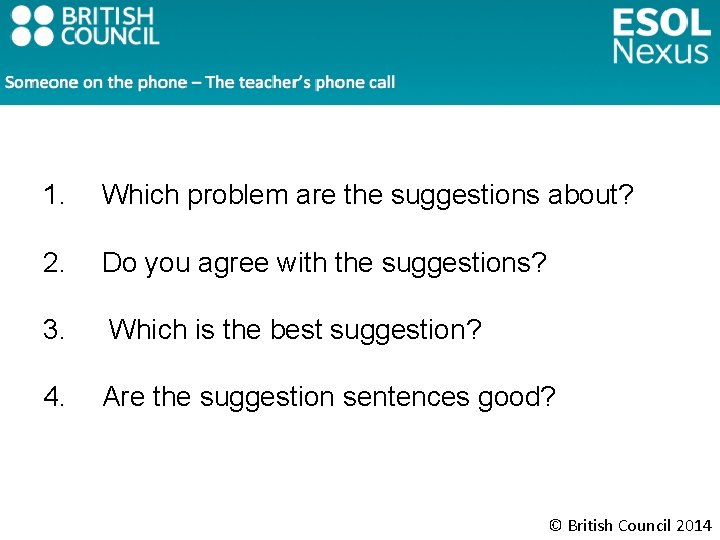 BRITISH COUNCIL

ESOL Nexus

Someone on the phone – The teacher's phone call

1. Which problem are the suggestions about?

2. Do you agree with the suggestions?

3. Which is the best suggestion?

4. Are the suggestion sentences good?

© British Council 2014